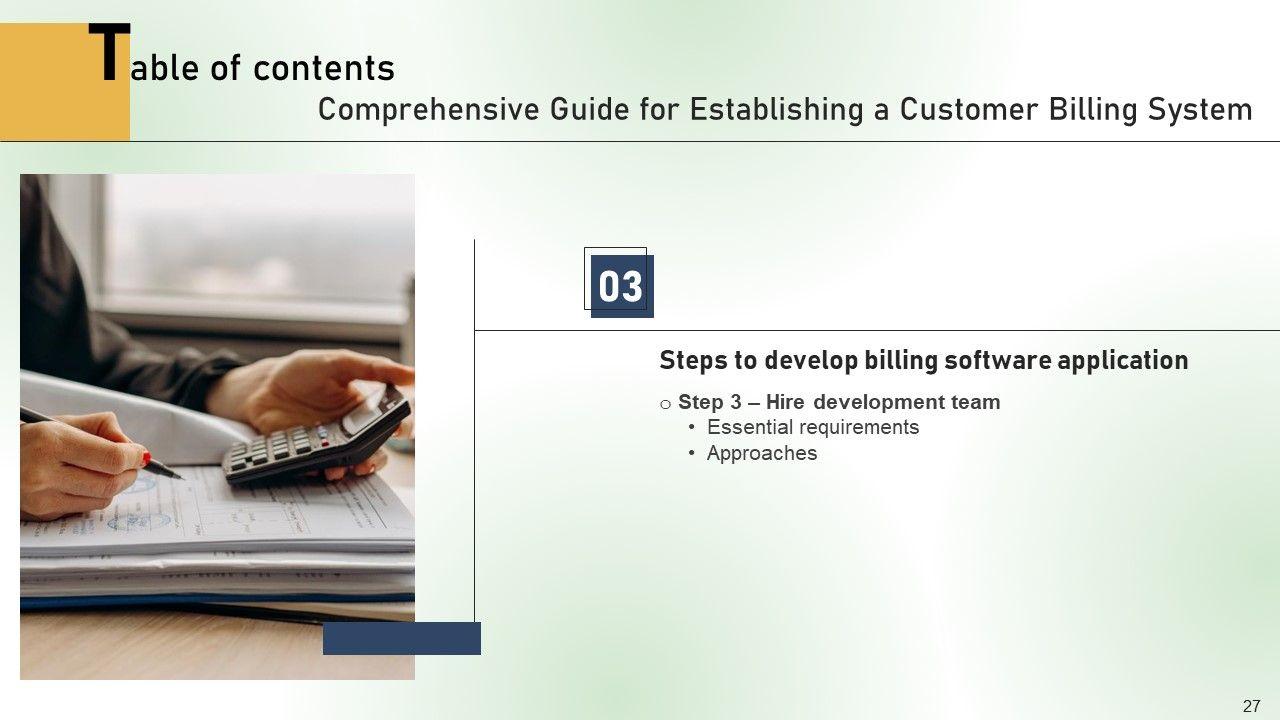 Table of contents
Comprehensive Guide for Establishing a Customer Billing System

03

Steps to develop billing software application

o Step 3 – Hire development team
• Essential requirements
• Approaches

27